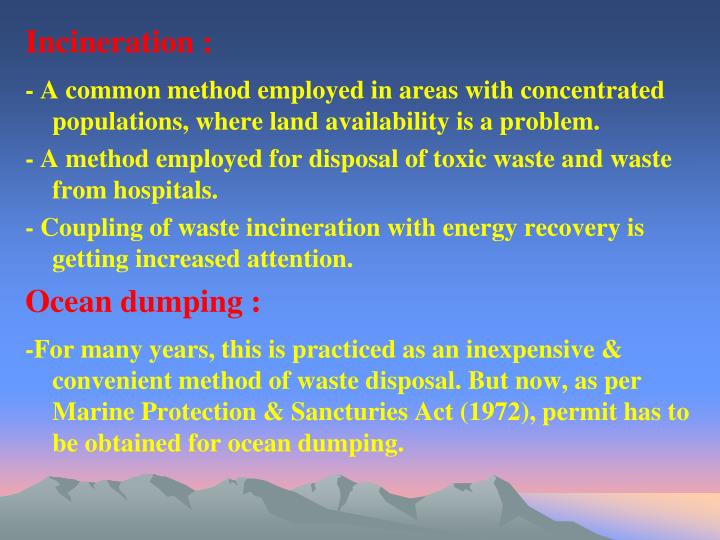 Incineration :

- A common method employed in areas with concentrated populations, where land availability is a problem.

- A method employed for disposal of toxic waste and waste from hospitals.

- Coupling of waste incineration with energy recovery is getting increased attention.

Ocean dumping :

-For many years, this is practiced as an inexpensive & convenient method of waste disposal. But now, as per Marine Protection & Sancturies Act (1972), permit has to be obtained for ocean dumping.